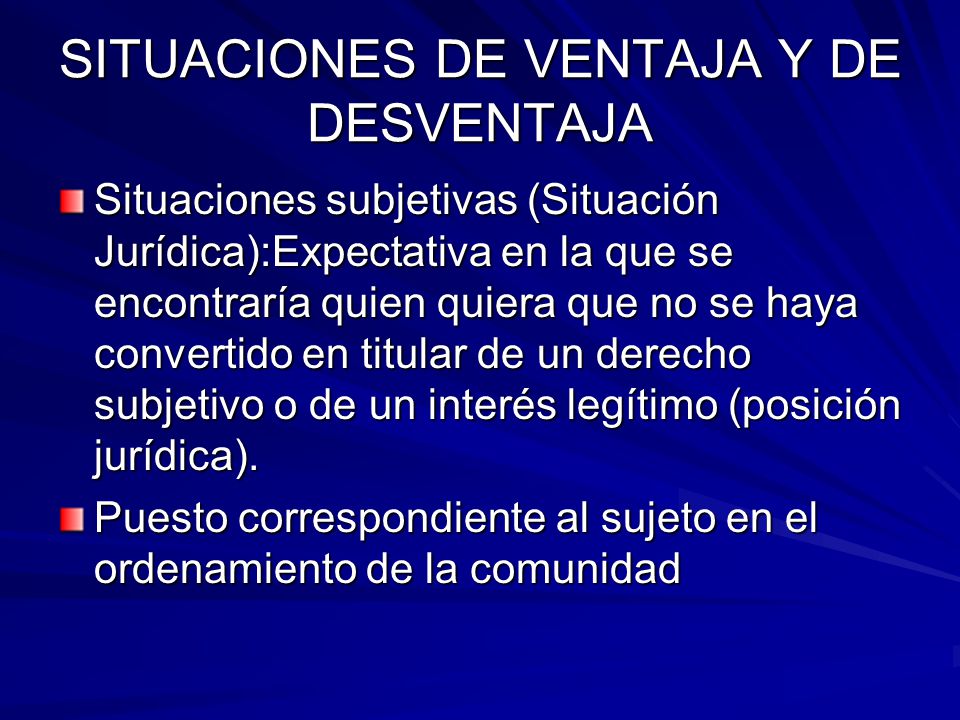 SITUACIONES DE VENTAJA Y DE DESVENTAJA

Situaciones subjetivas (Situación Jurídica):Expectativa en la que se encontraría quien quiera que no se haya convertido en titular de un derecho subjetivo o de un interés legítimo (posición jurídica).

Puesto correspondiente al sujeto en el ordenamiento de la comunidad